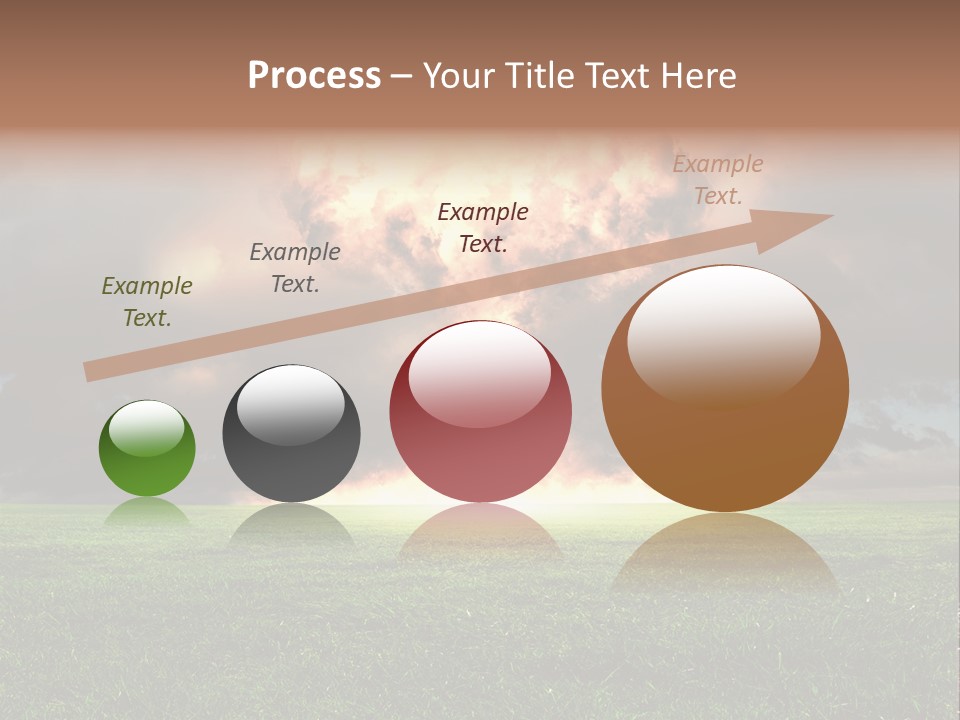 Process – Your Title Text Here

Example Text.

Example Text.

Example Text.

Example Text.